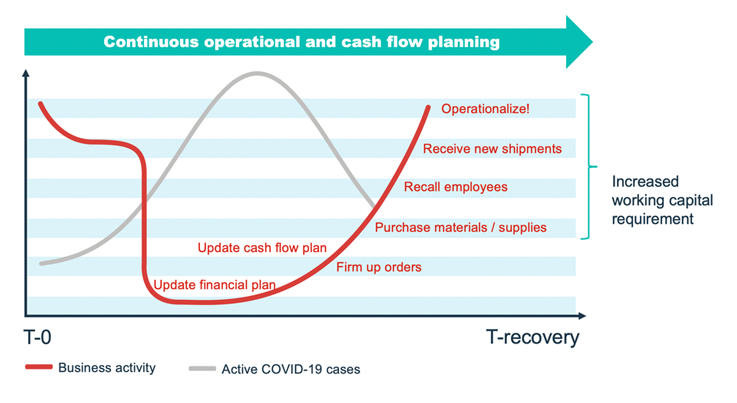 Continuous operational and cash flow planning

Operationalize!

Receive new shipments

Recall employees

Purchase materials / supplies

Update cash flow plan

Firm up orders

Update financial plan

Increased working capital requirement

T-0

T-recovery

Business activity

Active COVID-19 cases